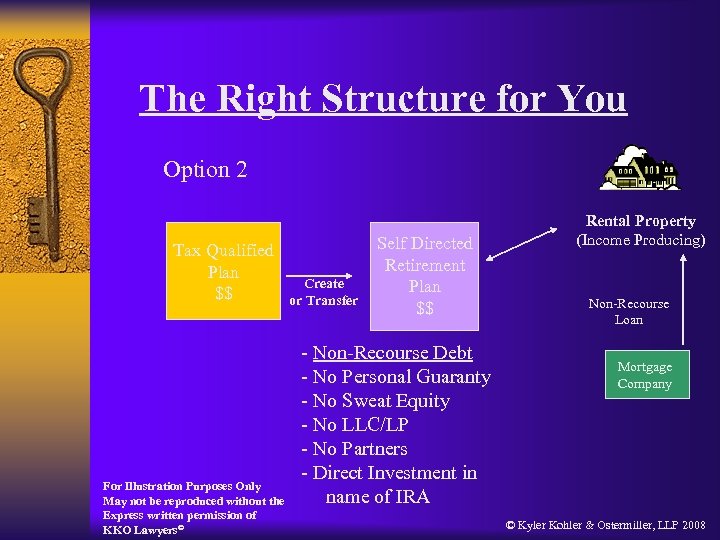 The Right Structure for You

Option 2

Tax Qualified Plan $$

Create or Transfer

Self Directed Retirement Plan $$

Rental Property (Income Producing)

Non-Recourse Loan

Mortgage Company

- Non-Recourse Debt
- No Personal Guaranty
- No Sweat Equity
- No LLC/LP
- No Partners
- Direct Investment in name of IRA

For Illustration Purposes Only
May not be reproduced without the Express written permission of KKO Lawyers©

© Kyler Kohler & Ostermiller, LLP 2008